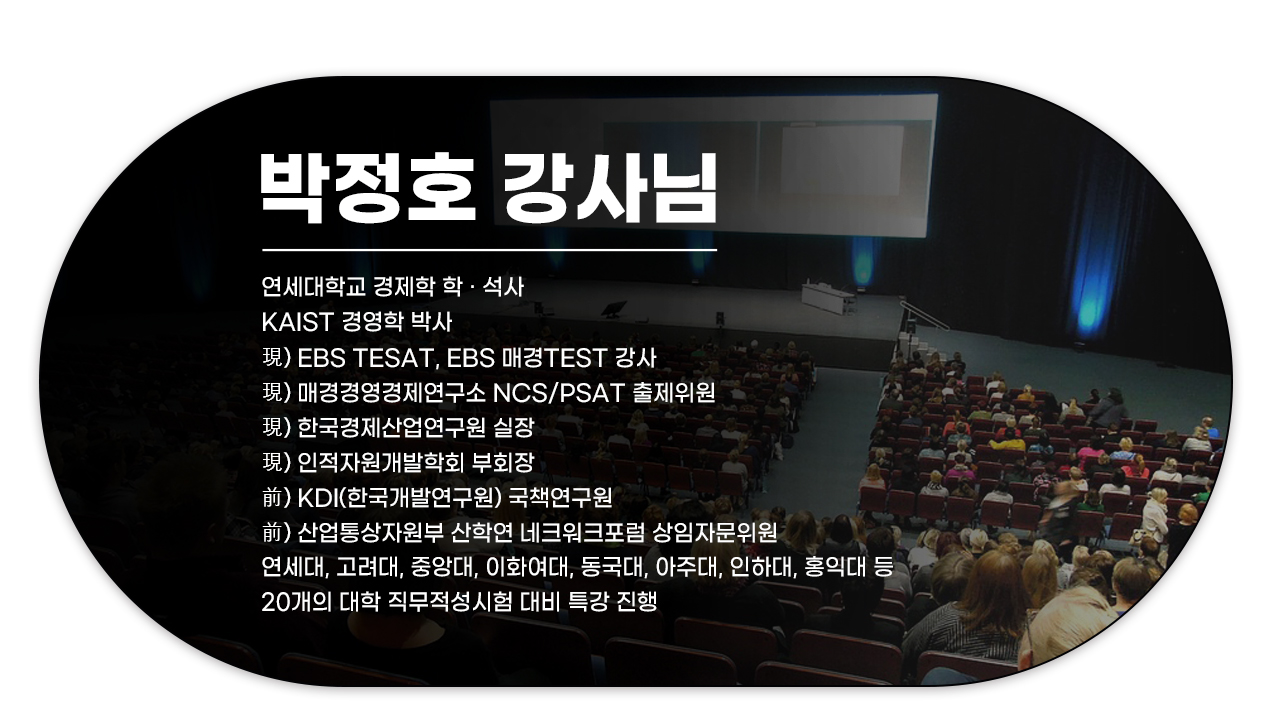 박정호 강사님

연세대학교 경제학 학 · 석사
KAIST 경영학 박사
現) EBS TESAT, EBS 매경TEST 강사
現) 매경경영경제연구소 NCS/PSAT 출제위원
現) 한국경제산업연구원 실장
現) 인적자원개발학회 부회장
前) KDI(한국개발연구원) 국책연구원
前) 산업통상자원부 산학연 네크워크포럼 상임자문위원
연세대, 고려대, 중앙대, 이화여대, 동국대, 아주대, 인하대, 홍익대 등 20개의 대학 직무적성시험 대비 특강 진행